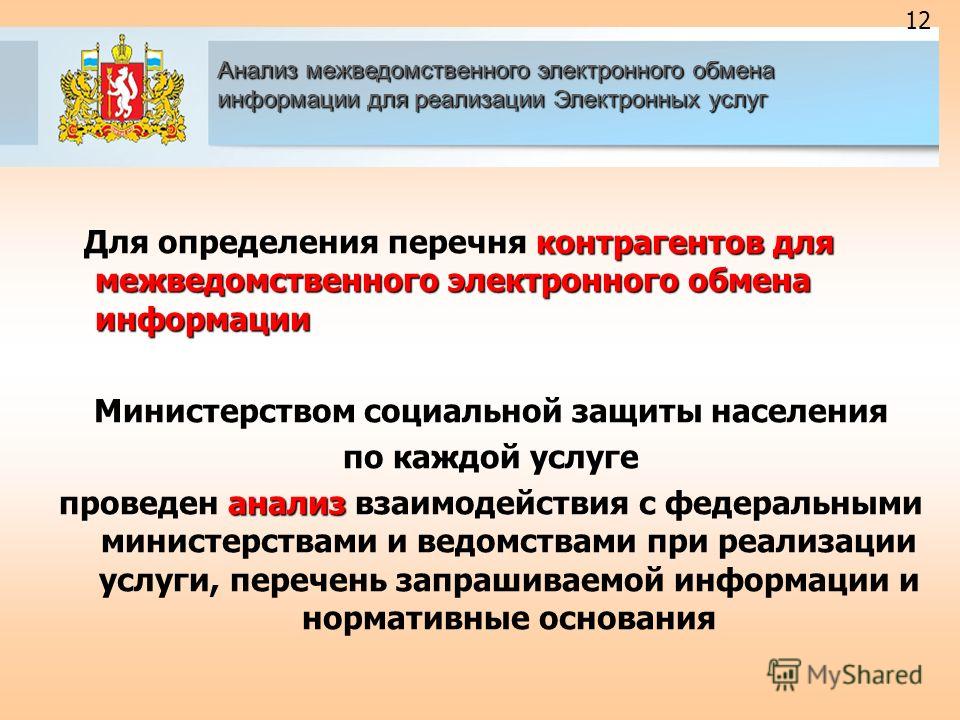 12

Анализ межведомственного электронного обмена информации для реализации Электронных услуг

Для определения перечня контрагентов для межведомственного электронного обмена информации

Министерством социальной защиты населения по каждой услуге проведен анализ взаимодействия с федеральными министерствами и ведомствами при реализации услуги, перечень запрашиваемой информации и нормативные основания

MyShared